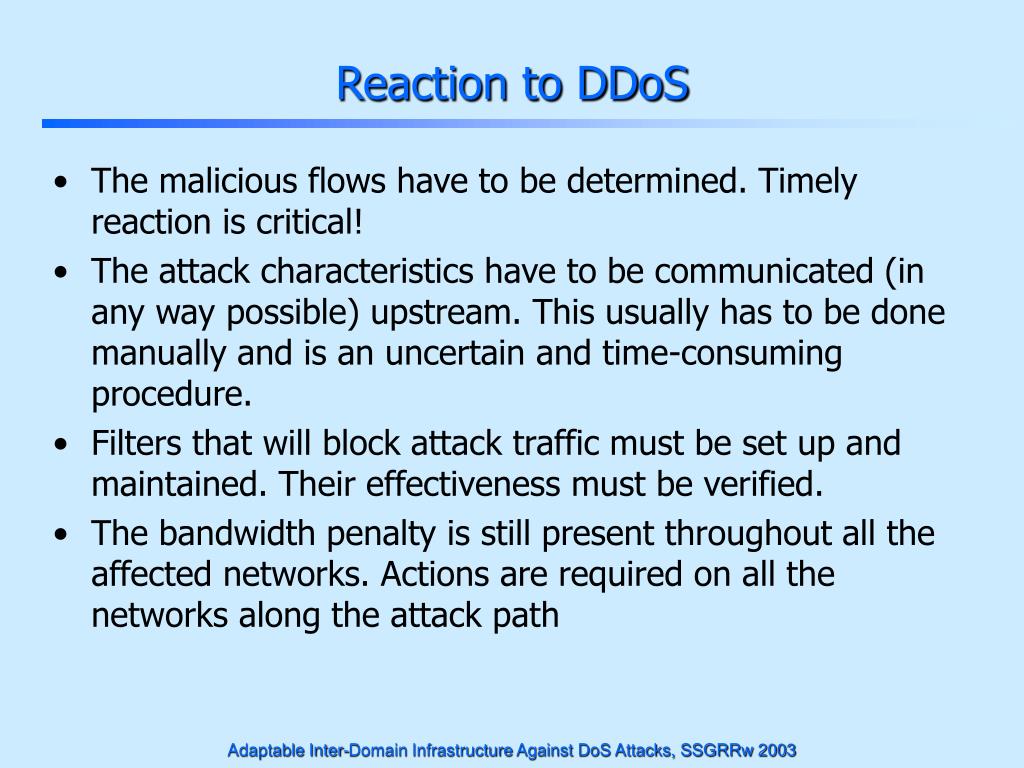 Reaction to DDoS

• The malicious flows have to be determined. Timely reaction is critical!

• The attack characteristics have to be communicated (in any way possible) upstream. This usually has to be done manually and is an uncertain and time-consuming procedure.

• Filters that will block attack traffic must be set up and maintained. Their effectiveness must be verified.

• The bandwidth penalty is still present throughout all the affected networks. Actions are required on all the networks along the attack path

Adaptable Inter-Domain Infrastructure Against DoS Attacks, SSGRRw 2003